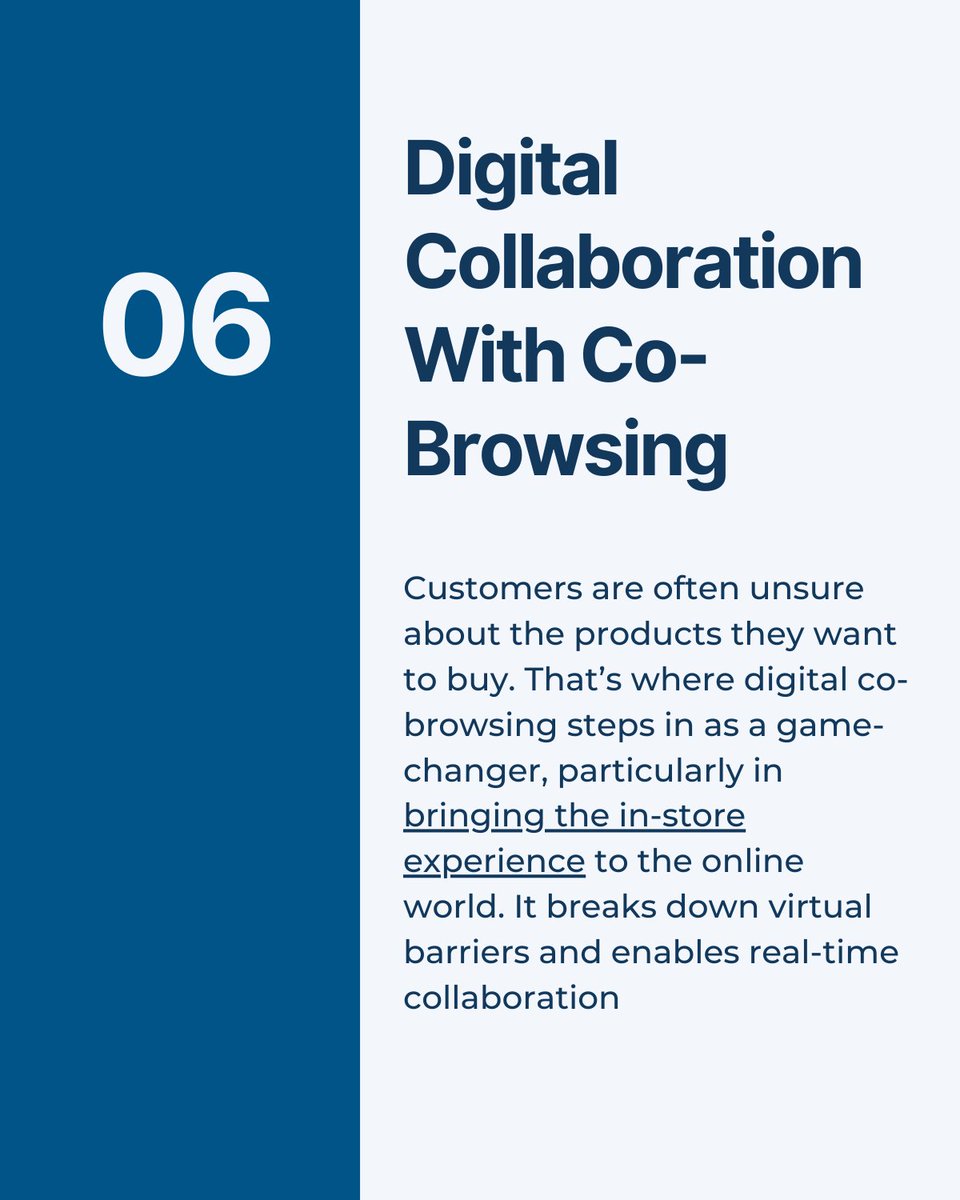 06

Digital Collaboration With Co-Browsing

Customers are often unsure about the products they want to buy. That’s where digital co-browsing steps in as a game-changer, particularly in bringing the in-store experience to the online world. It breaks down virtual barriers and enables real-time collaboration